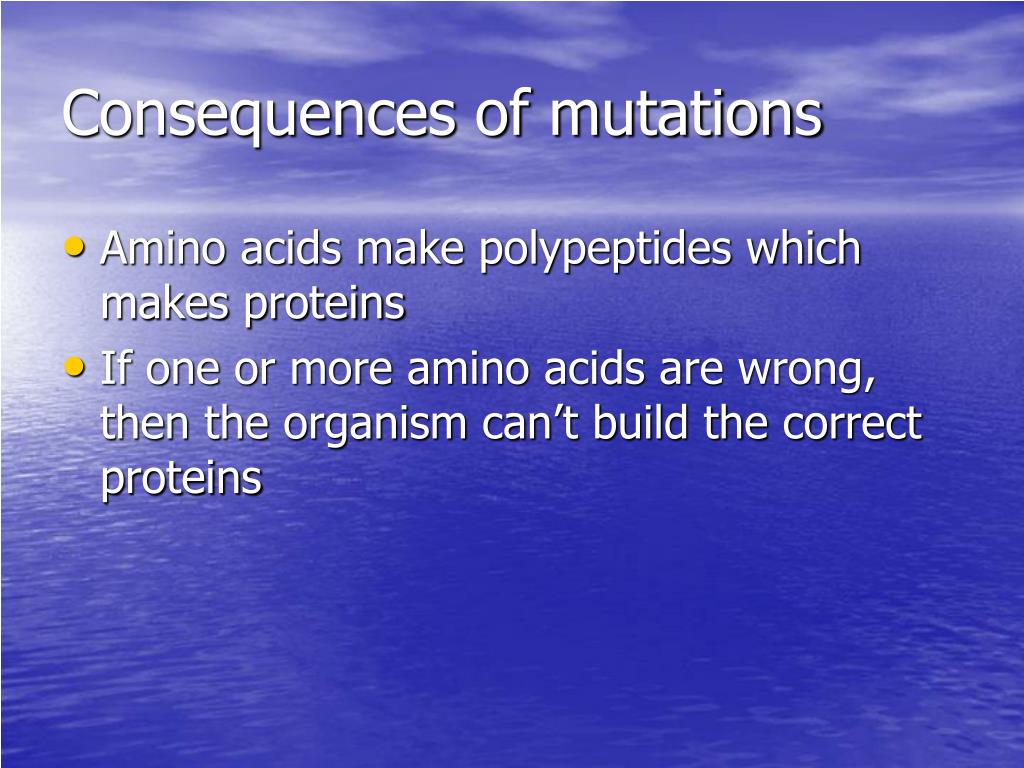 Consequences of mutations

• Amino acids make polypeptides which makes proteins
• If one or more amino acids are wrong, then the organism can’t build the correct proteins